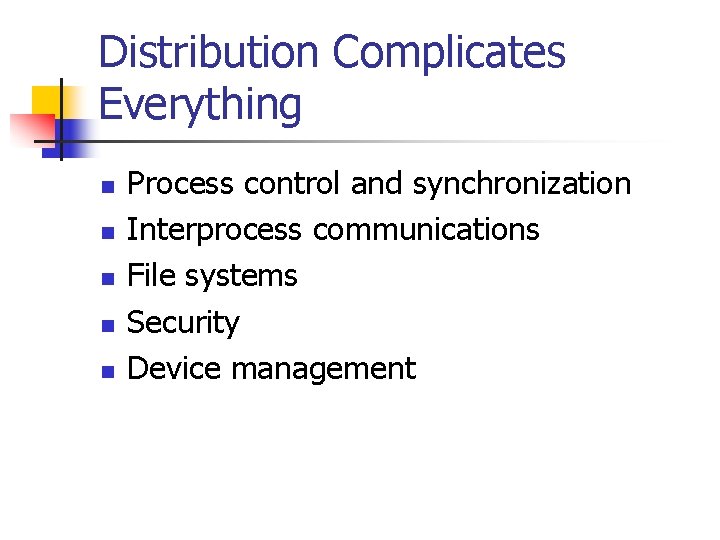 Distribution Complicates Everything

- Process control and synchronization
- Interprocess communications
- File systems
- Security
- Device management